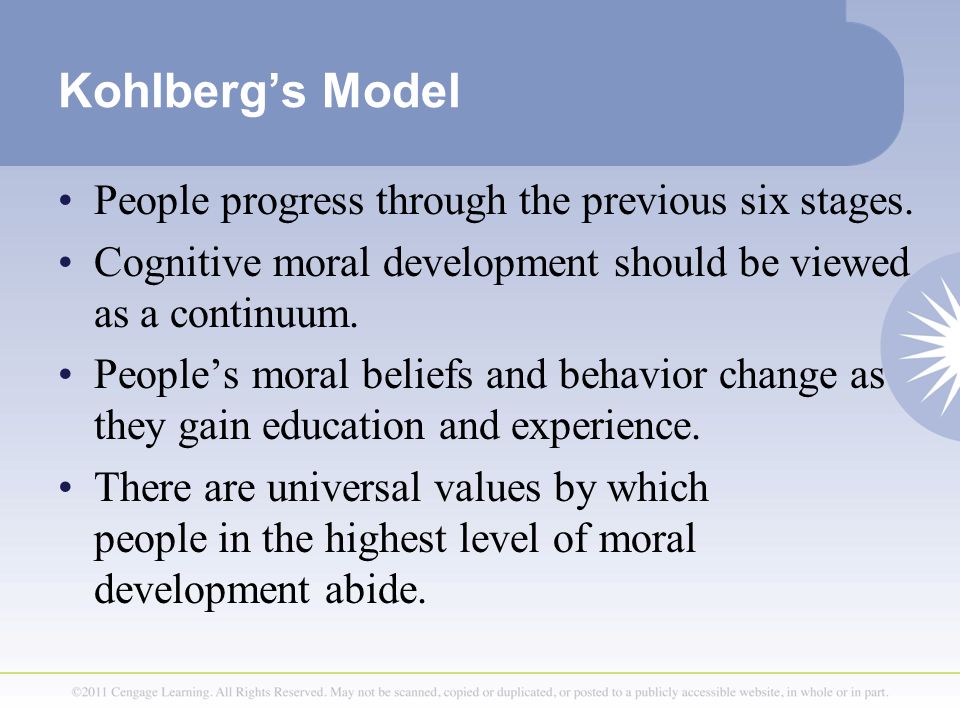 Kohlberg’s Model

• People progress through the previous six stages.

• Cognitive moral development should be viewed as a continuum.

• People’s moral beliefs and behavior change as they gain education and experience.

• There are universal values by which people in the highest level of moral development abide.

©2011 Cengage Learning. All Rights Reserved. May not be scanned, copied or duplicated, or posted to a publicly accessible website, in whole or in part.